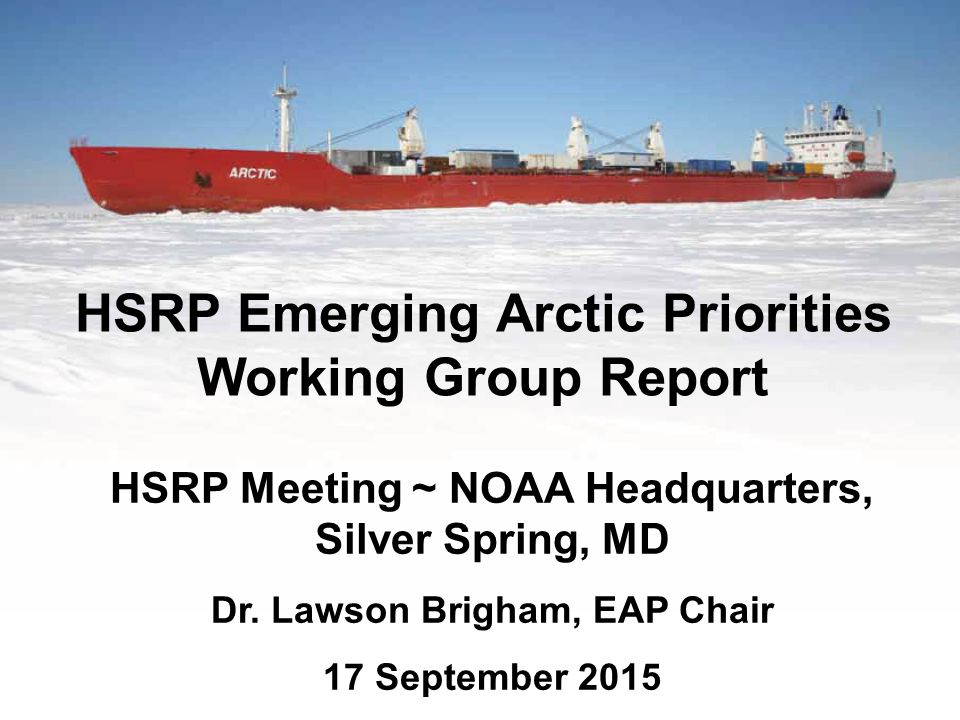 ARCTIC

HSRP Emerging Arctic Priorities Working Group Report

HSRP Meeting ~ NOAA Headquarters, Silver Spring, MD

Dr. Lawson Brigham, EAP Chair

17 September 2015